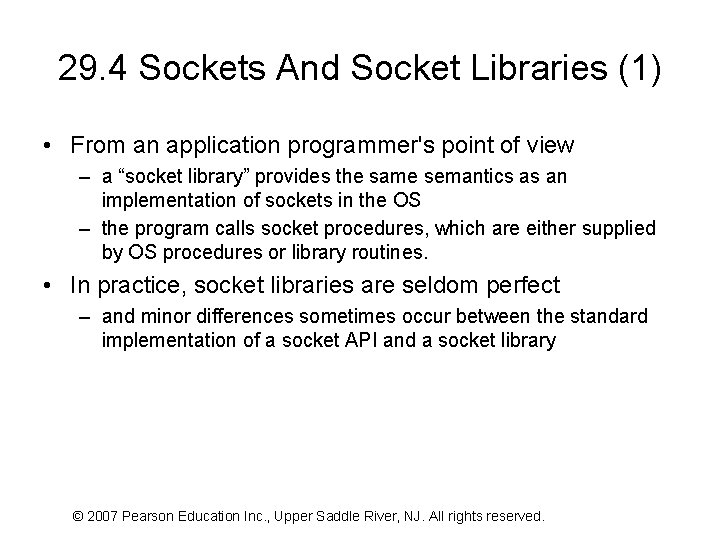 29.4 Sockets And Socket Libraries (1)

• From an application programmer's point of view
– a “socket library” provides the same semantics as an implementation of sockets in the OS
– the program calls socket procedures, which are either supplied by OS procedures or library routines.

• In practice, socket libraries are seldom perfect
– and minor differences sometimes occur between the standard implementation of a socket API and a socket library

© 2007 Pearson Education Inc., Upper Saddle River, NJ. All rights reserved.